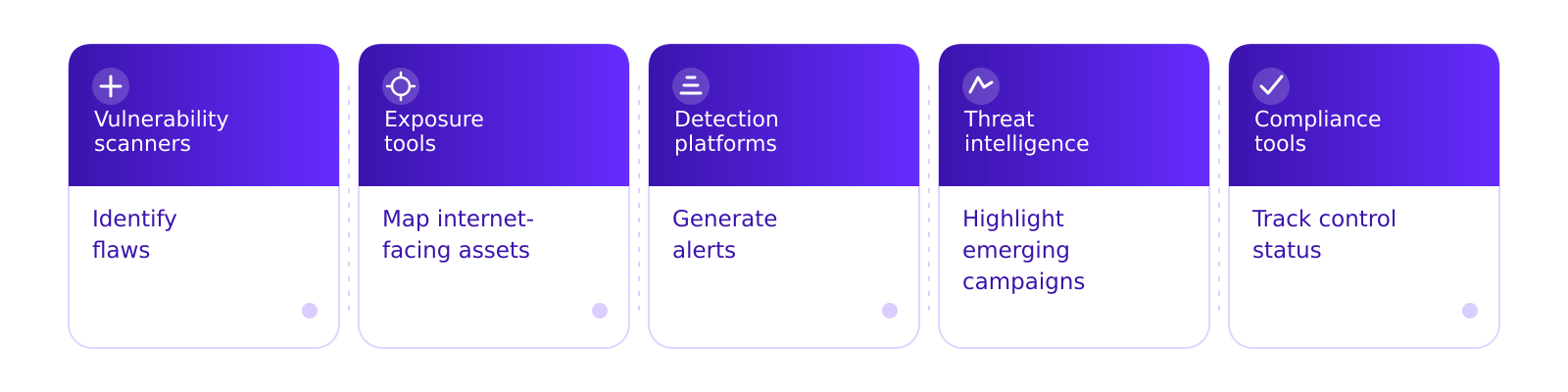 Vulnerability scanners

Identify flaws

Exposure tools

Map internet-facing assets

Detection platforms

Generate alerts

Threat intelligence

Highlight emerging campaigns

Compliance tools

Track control status